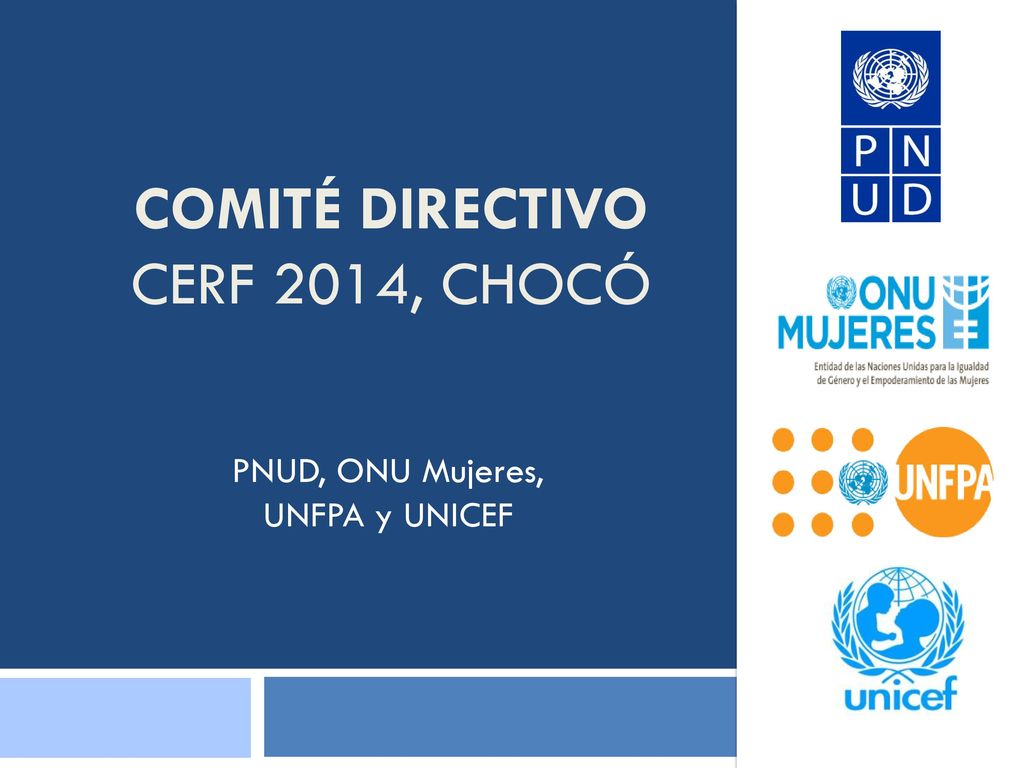 COMITÉ DIRECTIVO
CERF 2014, CHOCÓ

PNUD, ONU Mujeres, UNFPA y UNICEF

P N
U D

ONU MUJERES
Entidad de las Naciones Unidas para la Igualdad de Género y el Empoderamiento de las Mujeres

UNFPA

unicef